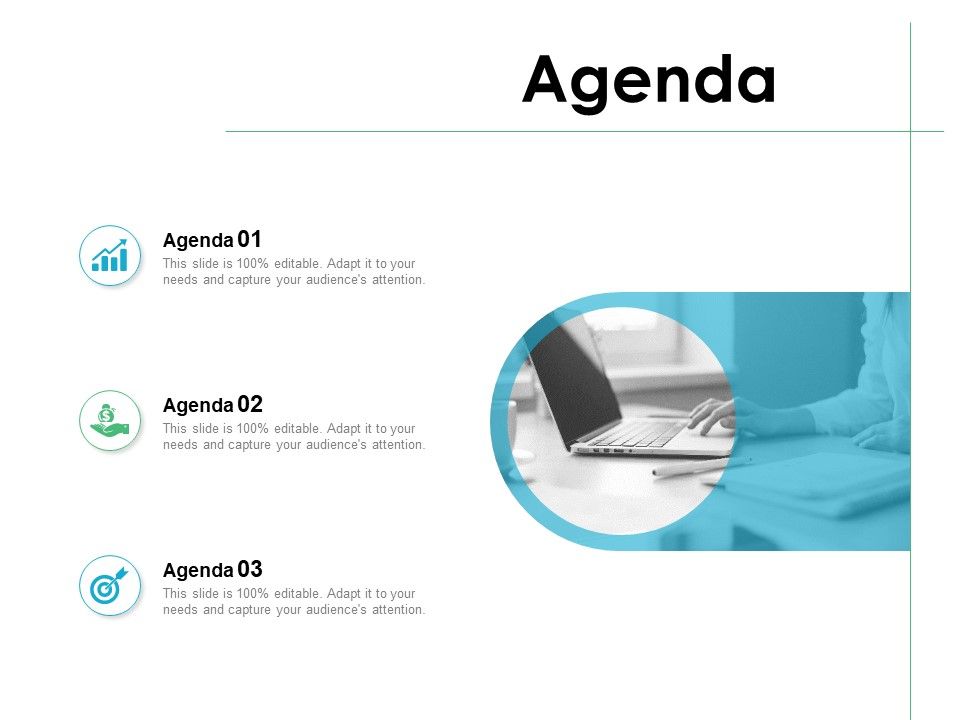 Agenda

Agenda 01
This slide is 100% editable. Adapt it to your needs and capture your audience's attention.

Agenda 02
This slide is 100% editable. Adapt it to your needs and capture your audience's attention.

Agenda 03
This slide is 100% editable. Adapt it to your needs and capture your audience's attention.